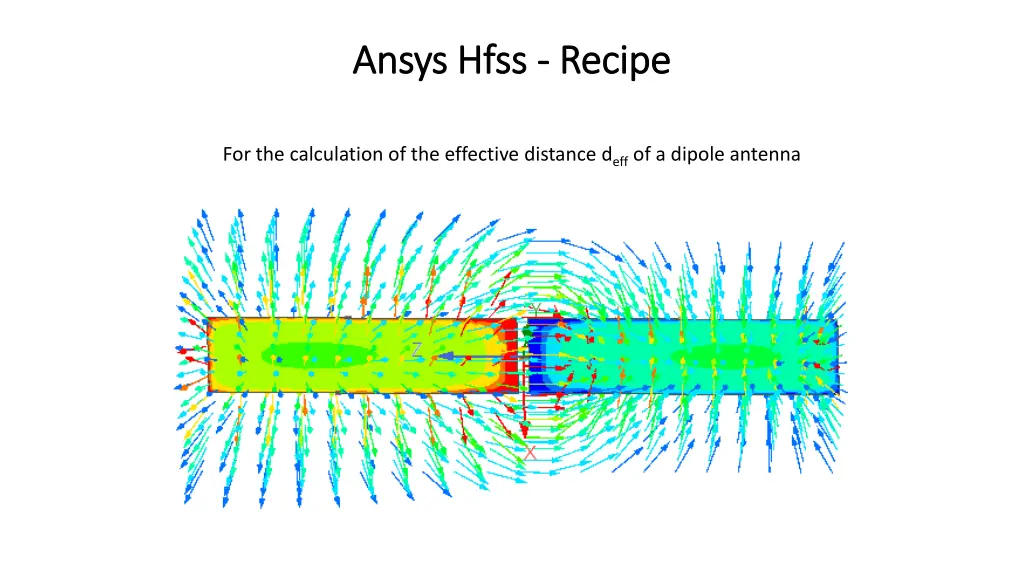 Ansys Hfss - Recipe

For the calculation of the effective distance $d_{eff}$ of a dipole antenna

Y

Z

X